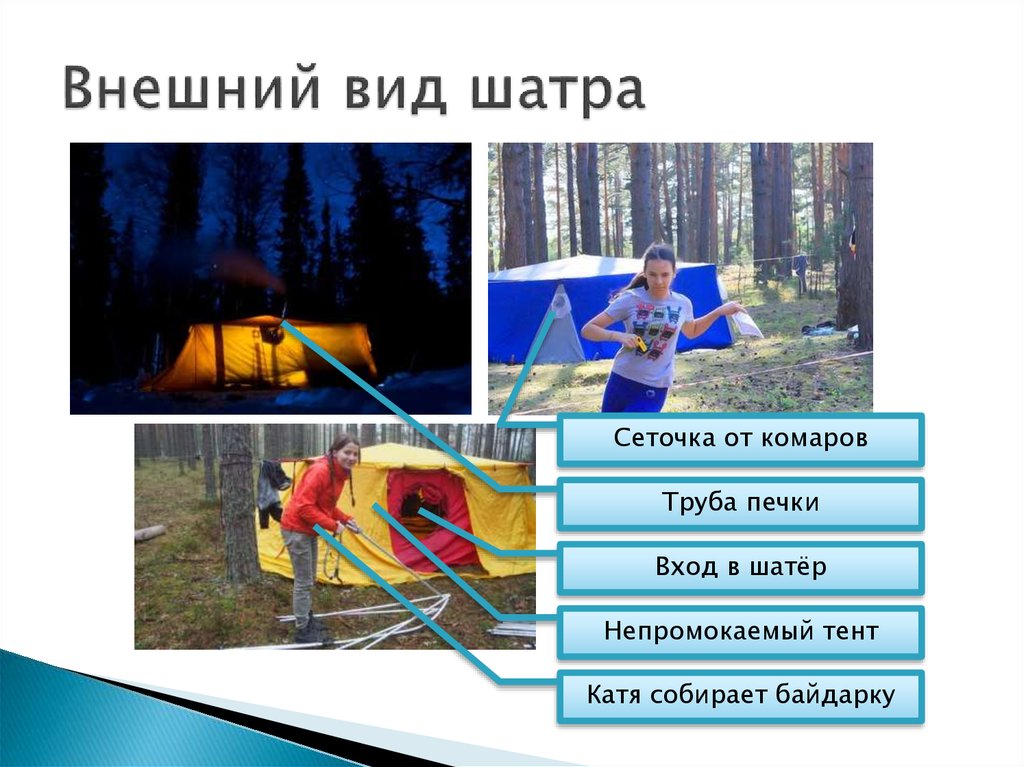 Внешний вид шатра

Сеточка от комаров

Труба печки

Вход в шатёр

Непромокаемый тент

Катя собирает байдарку